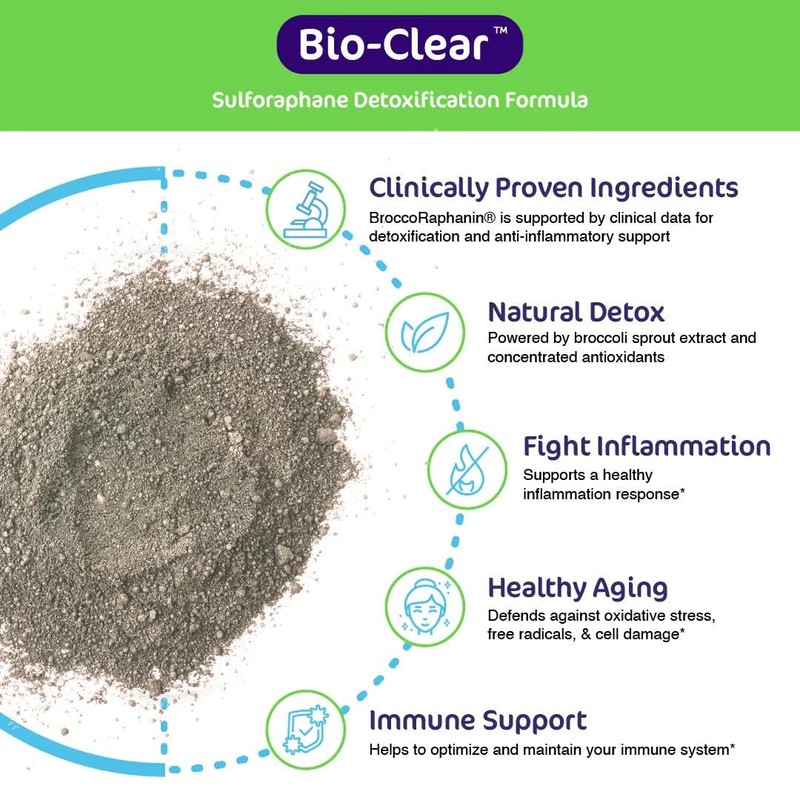 Bio-Clear™

Sulforaphane Detoxification Formula

Clinically Proven Ingredients
BroccoRaphanin® is supported by clinical data for detoxification and anti-inflammatory support

Natural Detox
Powered by broccoli sprout extract and concentrated antioxidants

Fight Inflammation
Supports a healthy inflammation response*

Healthy Aging
Defends against oxidative stress, free radicals, & cell damage*

Immune Support
Helps to optimize and maintain your immune system*